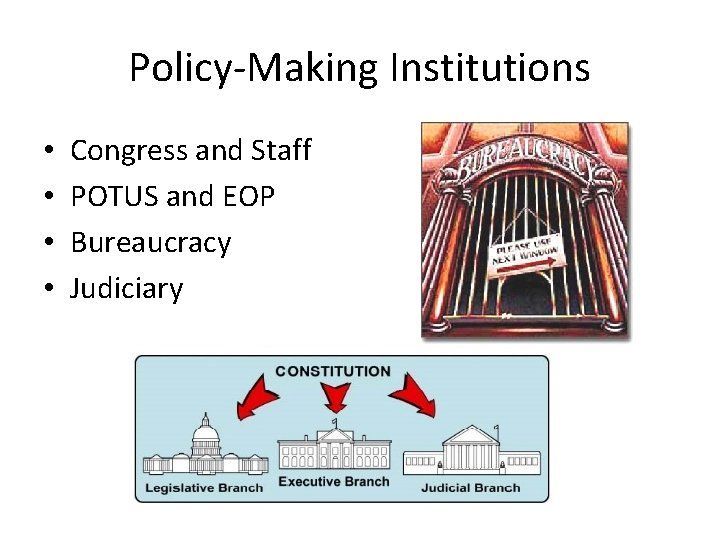 Policy-Making Institutions

• Congress and Staff
• POTUS and EOP
• Bureaucracy
• Judiciary

BUREAUCRACY

PLEASE USE NEXT WINDOW

CONSTITUTION

Legislative Branch

Executive Branch

Judicial Branch